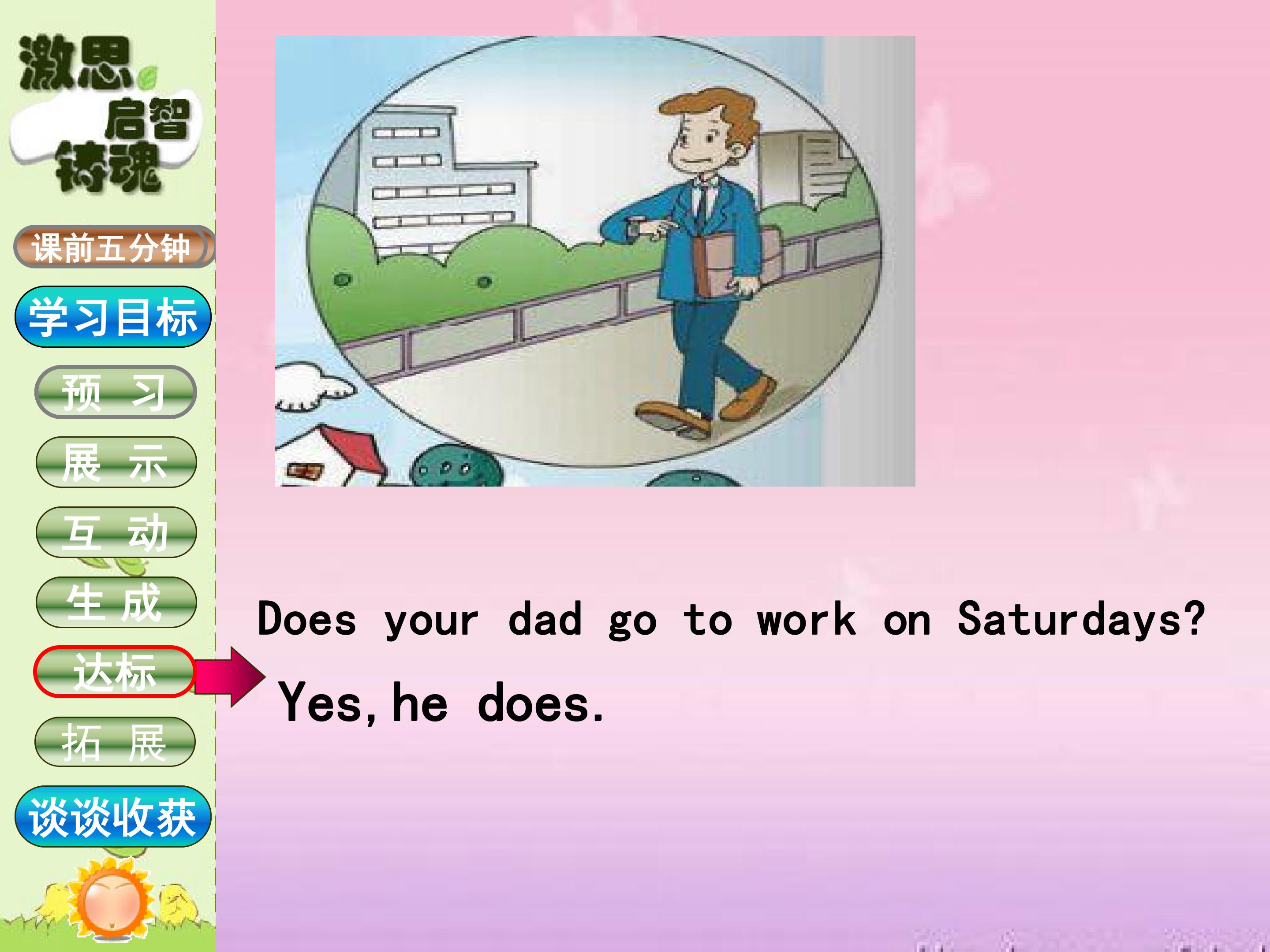 激思
启智
铸魂

课前五分钟

学习目标

预 习

展 示

互 动

生 成

达标

拓 展

谈谈收获

Does your dad go to work on Saturdays?

Yes, he does.